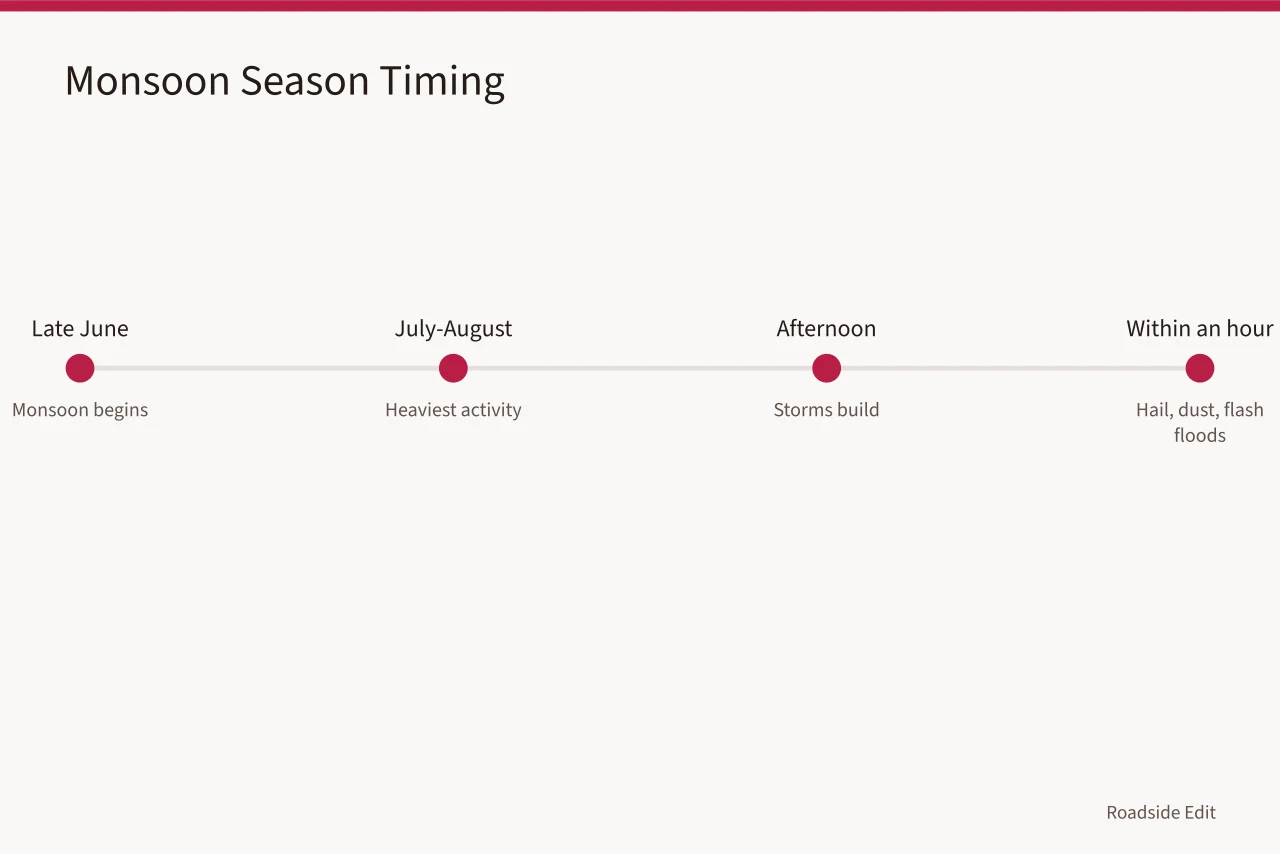 Monsoon Season Timing

Late June
Monsoon begins

July-August
Heaviest activity

Afternoon
Storms build

Within an hour
Hail, dust, flash floods

Roadside Edit